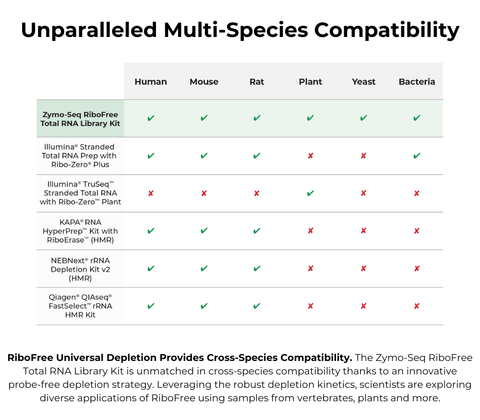 Unparalleled Multi-Species Compatibility

| | Human | Mouse | Rat | Plant | Yeast | Bacteria |
|---|---|---|---|---|---|---|
| Zymo-Seq RiboFree Total RNA Library Kit | ✔ | ✔ | ✔ | ✔ | ✔ | ✔ |
| Illumina® Stranded Total RNA Prep with Ribo-Zero® Plus | ✔ | ✔ | ✔ | ✘ | ✘ | ✔ |
| Illumina® TruSeq™ Stranded Total RNA with Ribo-Zero™ Plant | ✘ | ✘ | ✘ | ✔ | ✘ | ✘ |
| KAPA® RNA HyperPrep™ Kit with RiboErase™ (HMR) | ✔ | ✔ | ✔ | ✘ | ✘ | ✘ |
| NEBNext® rRNA Depletion Kit v2 (HMR) | ✔ | ✔ | ✔ | ✘ | ✘ | ✘ |
| Qiagen® QIAseq® FastSelect™ rRNA HMR Kit | ✔ | ✔ | ✔ | ✘ | ✘ | ✘ |

RiboFree Universal Depletion Provides Cross-Species Compatibility. The Zymo-Seq RiboFree Total RNA Library Kit is unmatched in cross-species compatibility thanks to an innovative probe-free depletion strategy. Leveraging the robust depletion kinetics, scientists are exploring diverse applications of RiboFree using samples from vertebrates, plants and more.